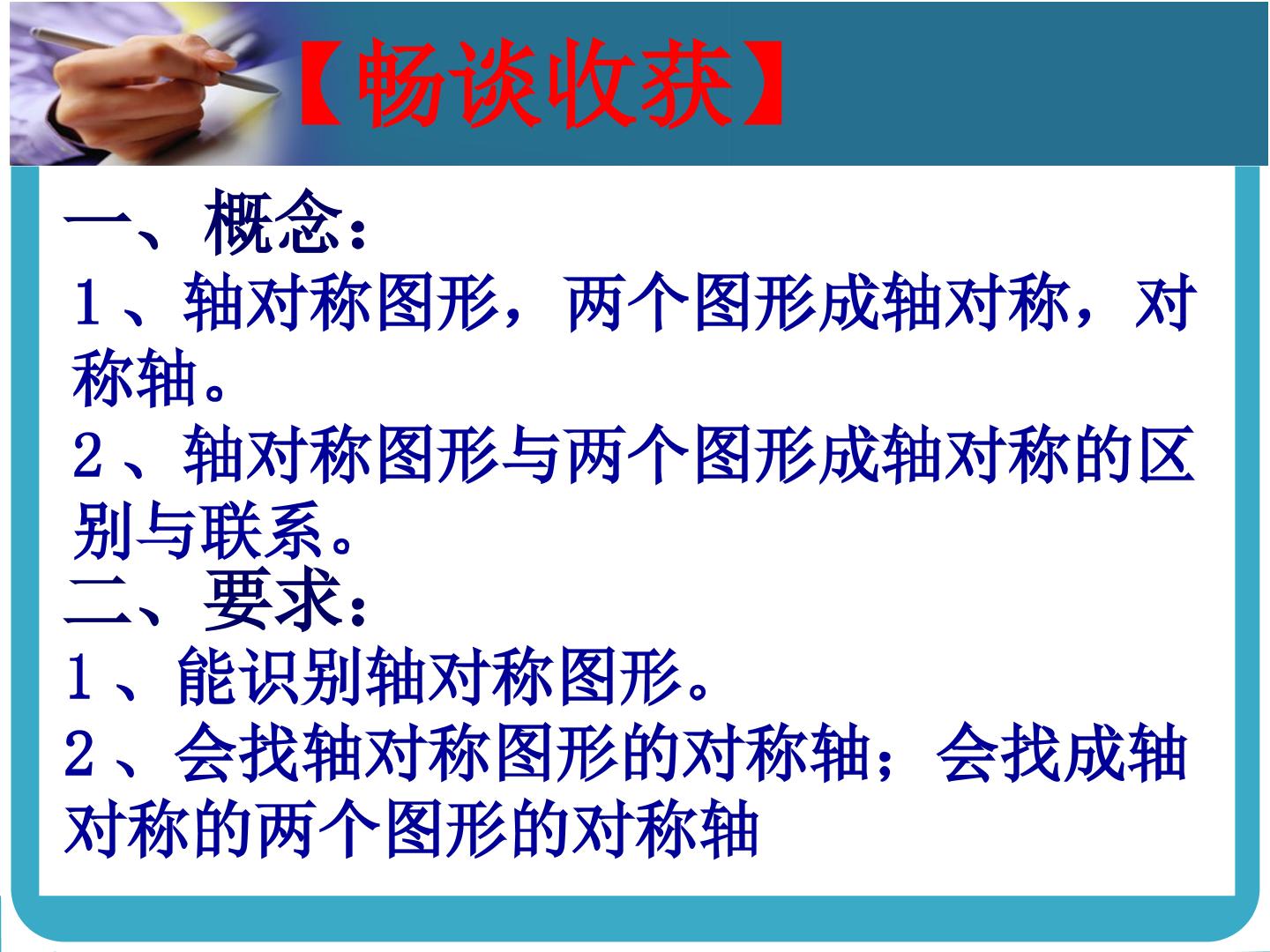 【畅谈收获】

一、概念：

1、轴对称图形，两个图形成轴对称，对称轴。

2、轴对称图形与两个图形成轴对称的区别与联系。

二、要求：

1、能识别轴对称图形。

2、会找轴对称图形的对称轴；会找成轴对称的两个图形的对称轴